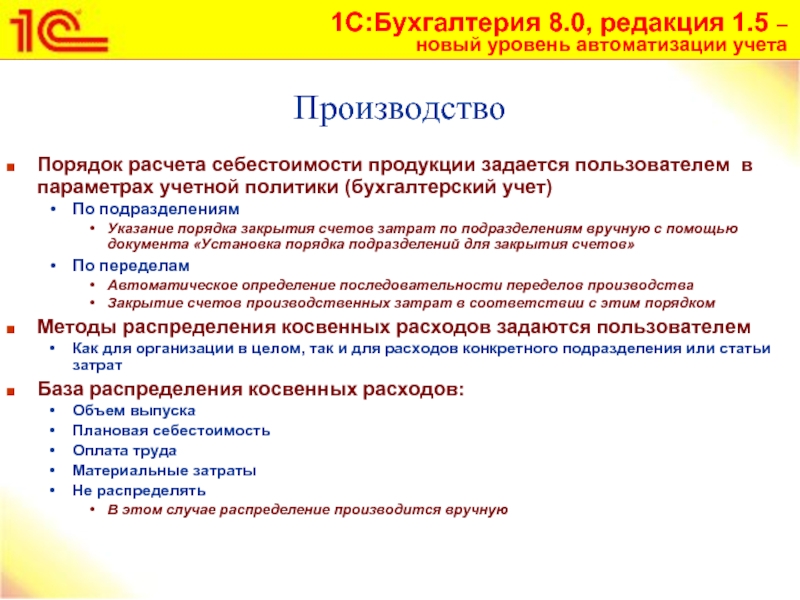 1С

1С:Бухгалтерия 8.0, редакция 1.5 – новый уровень автоматизации учета

Производство

- Порядок расчета себестоимости продукции задается пользователем в параметрах учетной политики (бухгалтерский учет)
  - По подразделениям
    - Указание порядка закрытия счетов затрат по подразделениям вручную с помощью документа «Установка порядка подразделений для закрытия счетов»
  - По переделам
    - Автоматическое определение последовательности переделов производства
    - Закрытие счетов производственных затрат в соответствии с этим порядком
- Методы распределения косвенных расходов задаются пользователем
  - Как для организации в целом, так и для расходов конкретного подразделения или статьи затрат
- База распределения косвенных расходов:
  - Объем выпуска
  - Плановая себестоимость
  - Оплата труда
  - Материальные затраты
  - Не распределять
    - В этом случае распределение производится вручную